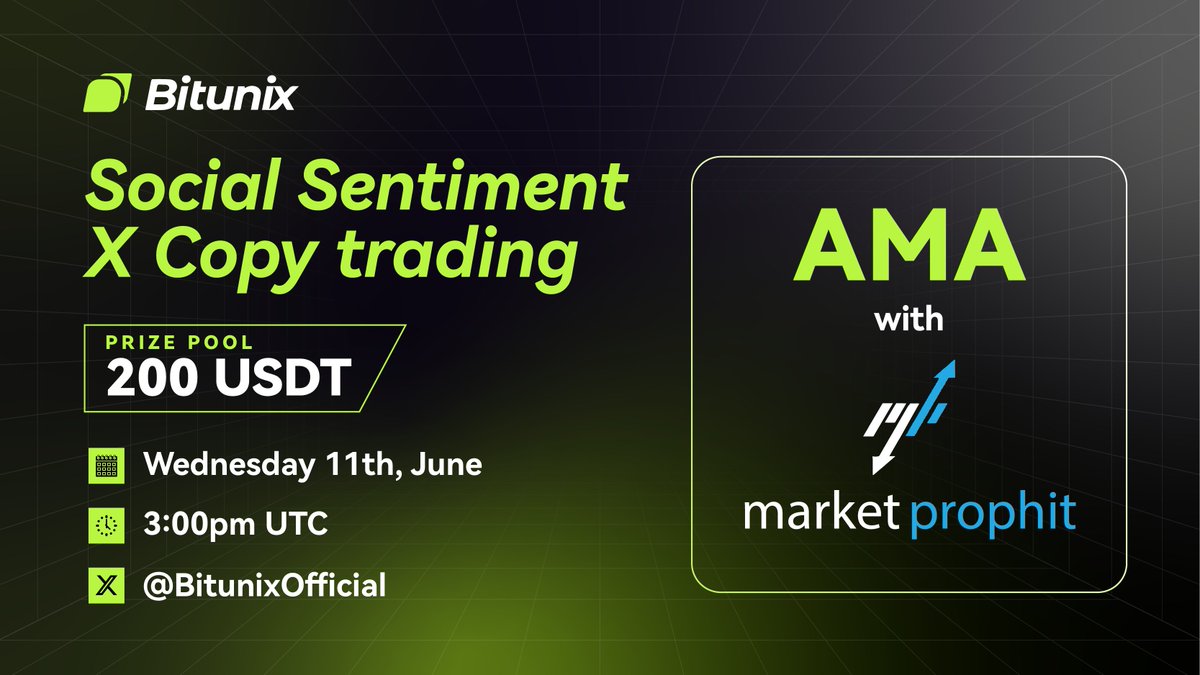 Bitunix

Social Sentiment X Copy trading

PRIZE POOL
200 USDT

Wednesday 11th, June

3:00pm UTC

@BitunixOfficial

AMA
with

market prophit